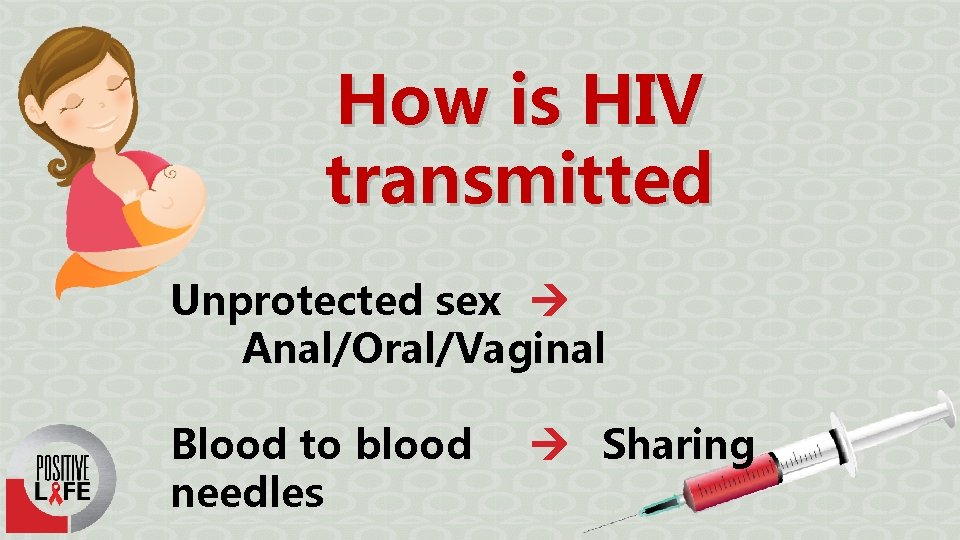 How is HIV transmitted

Unprotected sex → Anal/Oral/Vaginal

Blood to blood → Sharing needles

POSITIVE LIFE